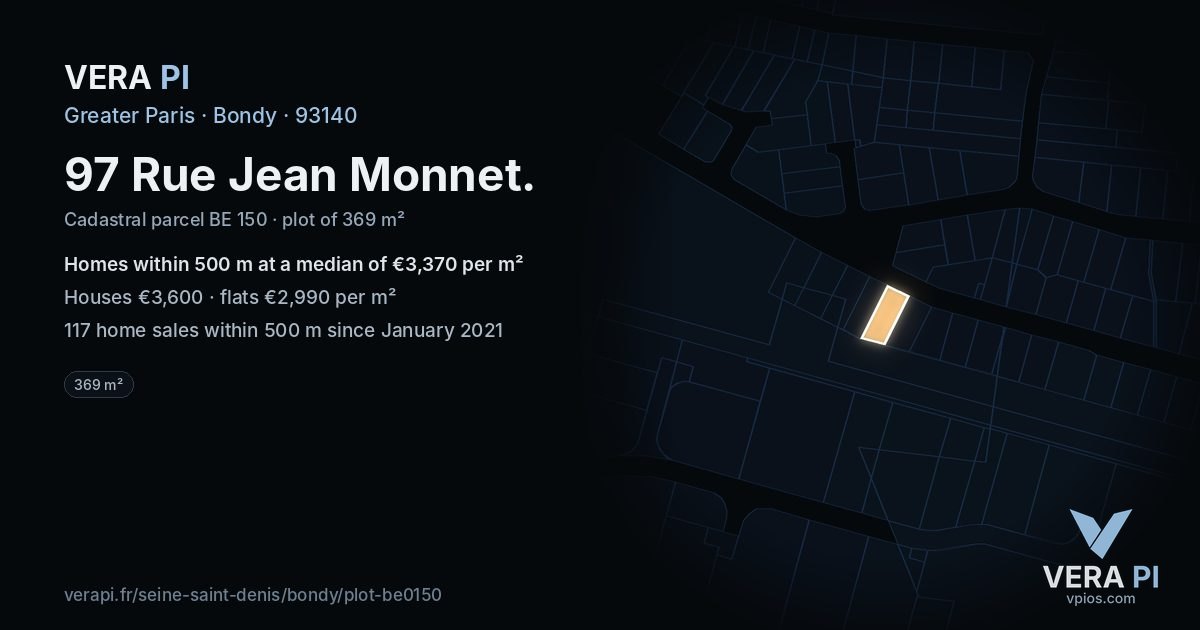 VERA PI

Greater Paris · Bondy · 93140

97 Rue Jean Monnet.

Cadastral parcel BE 150 · plot of 369 m²

Homes within 500 m at a median of €3,370 per m²

Houses €3,600 · flats €2,990 per m²

117 home sales within 500 m since January 2021

369 m²

verapi.fr/seine-saint-denis/bondy/plot-be0150

VERA PI
vpios.com